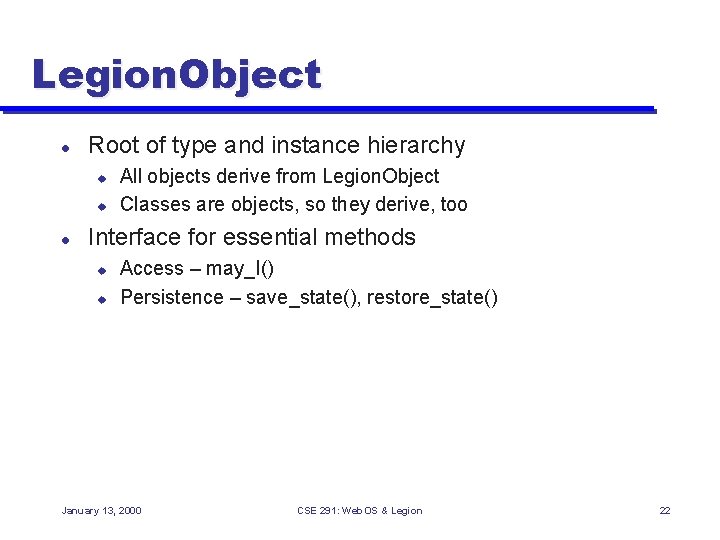 LegionObject

- Root of type and instance hierarchy
  - All objects derive from LegionObject
  - Classes are objects, so they derive, too
- Interface for essential methods
  - Access – may_I()
  - Persistence – save_state(), restore_state()

January 13, 2000 CSE 291: WebOS & Legion 22